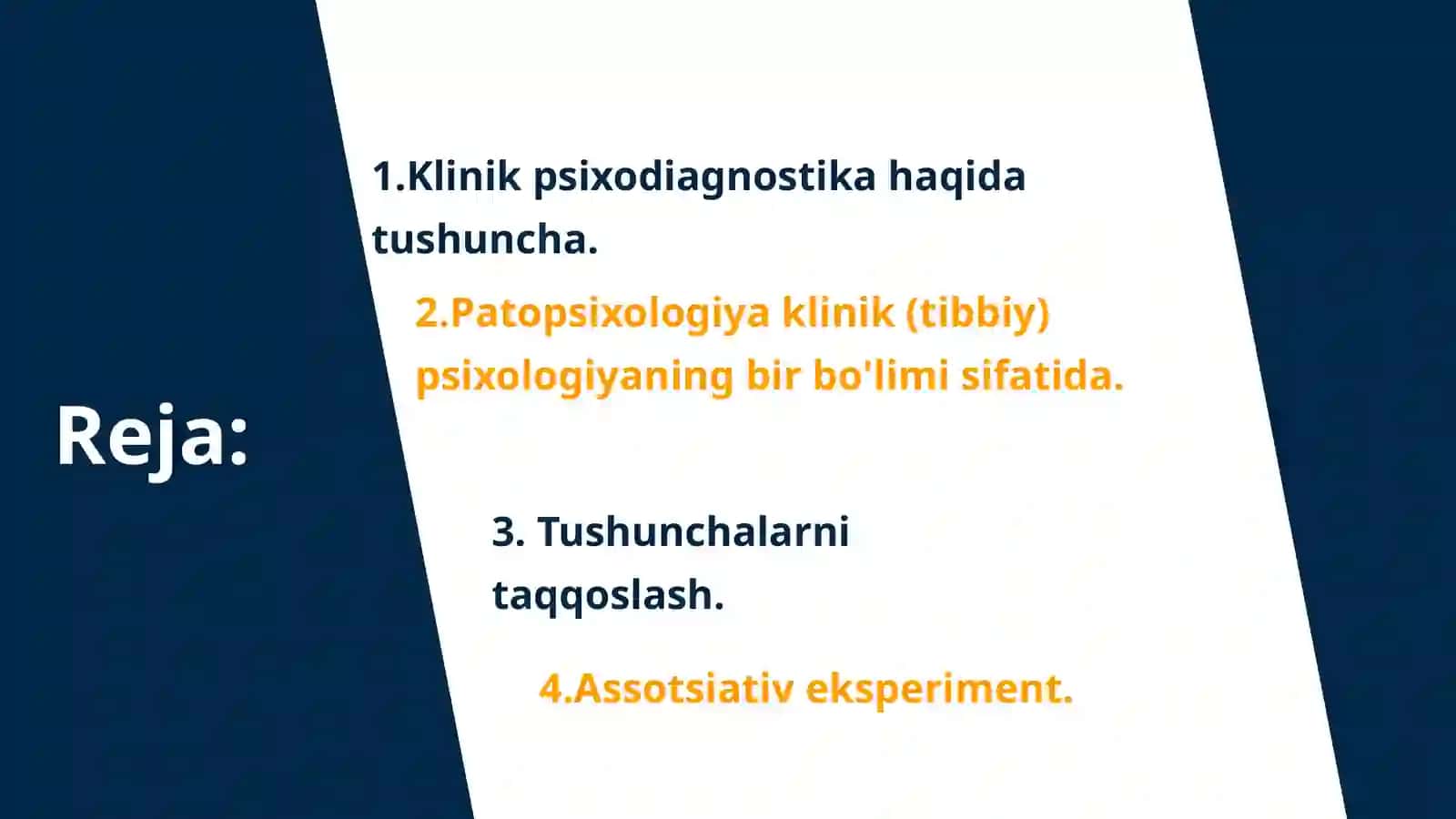 Reja:

1.Klinik psixodiagnostika haqida tushuncha.

2.Patopsixologiya klinik (tibbiy) psixologiyaning bir bo'limi sifatida.

3. Tushunchalarni taqqoslash.

4.Assotsiativ eksperiment.